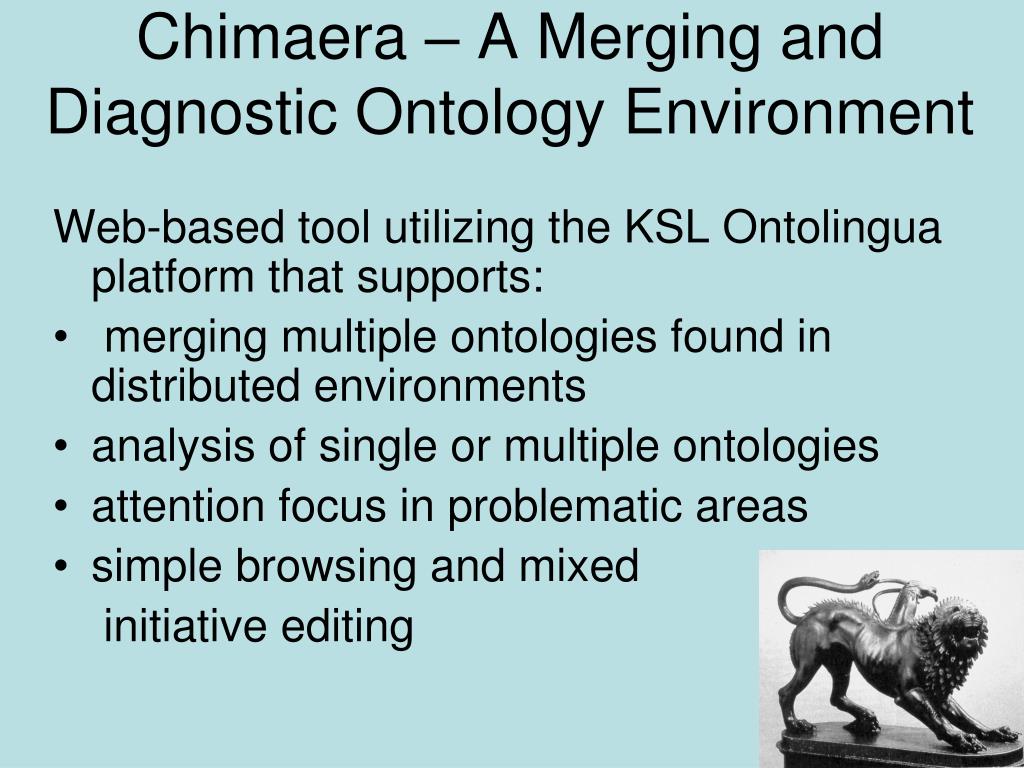 Chimaera – A Merging and Diagnostic Ontology Environment

Web-based tool utilizing the KSL Ontolingua platform that supports:

• merging multiple ontologies found in distributed environments
• analysis of single or multiple ontologies
• attention focus in problematic areas
• simple browsing and mixed initiative editing